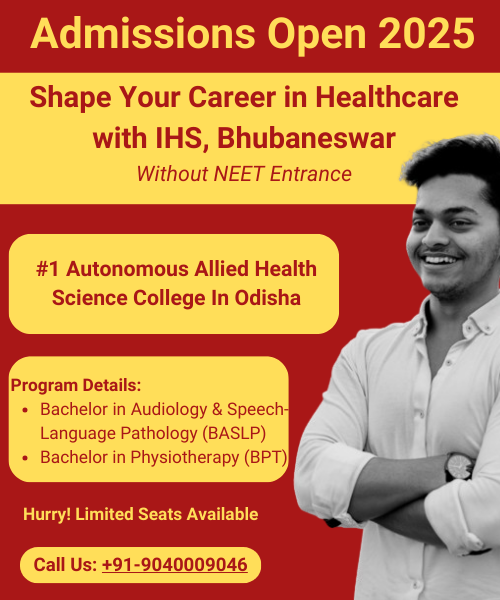 Admissions Open 2025

Shape Your Career in Healthcare with IHS, Bhubaneswar

Without NEET Entrance

#1 Autonomous Allied Health Science College In Odisha

Program Details:
- Bachelor in Audiology & Speech-Language Pathology (BASLP)
- Bachelor in Physiotherapy (BPT)

Hurry! Limited Seats Available

Call Us: +91-9040009046